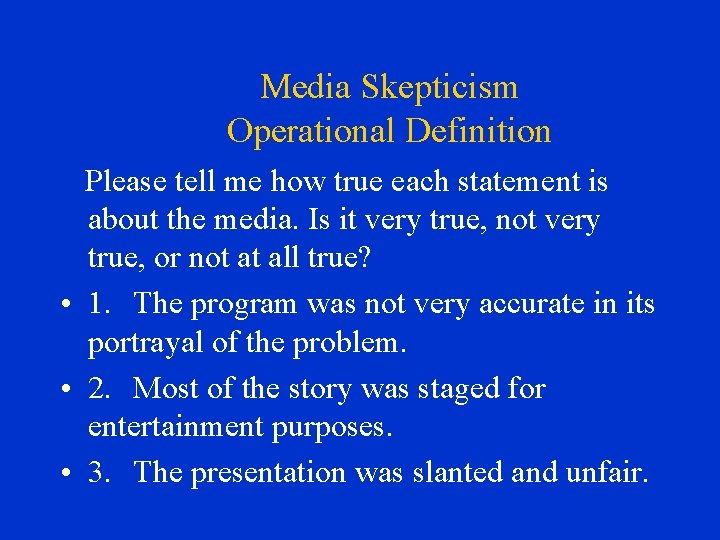 Media Skepticism
Operational Definition

Please tell me how true each statement is about the media. Is it very true, not very true, or not at all true?

• 1. The program was not very accurate in its portrayal of the problem.

• 2. Most of the story was staged for entertainment purposes.

• 3. The presentation was slanted and unfair.